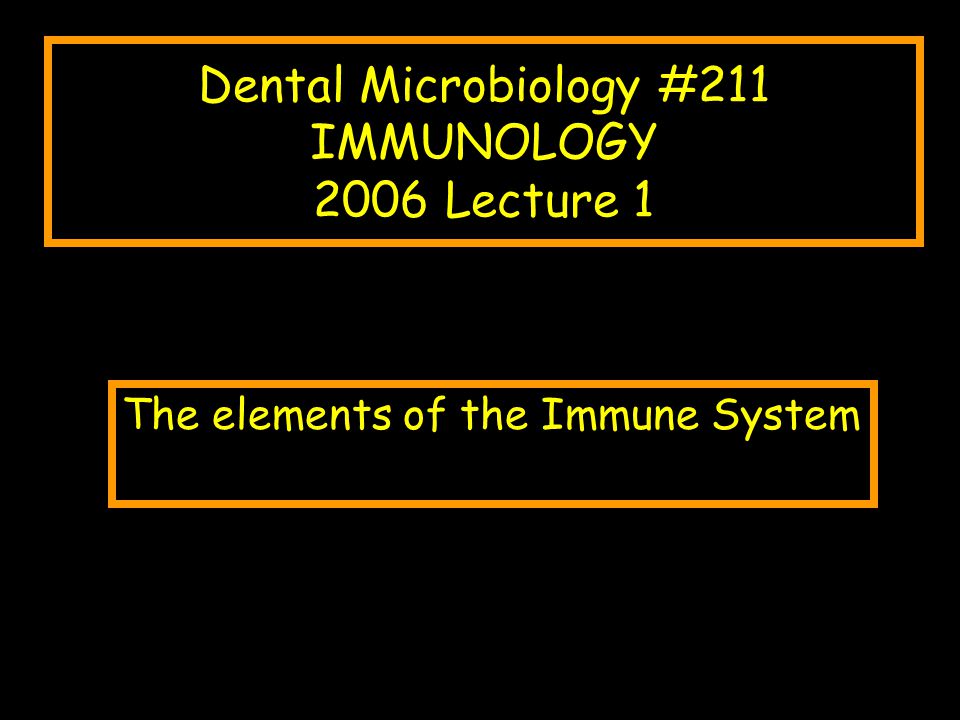 Dental Microbiology #211
IMMUNOLOGY
2006 Lecture 1

The elements of the Immune System